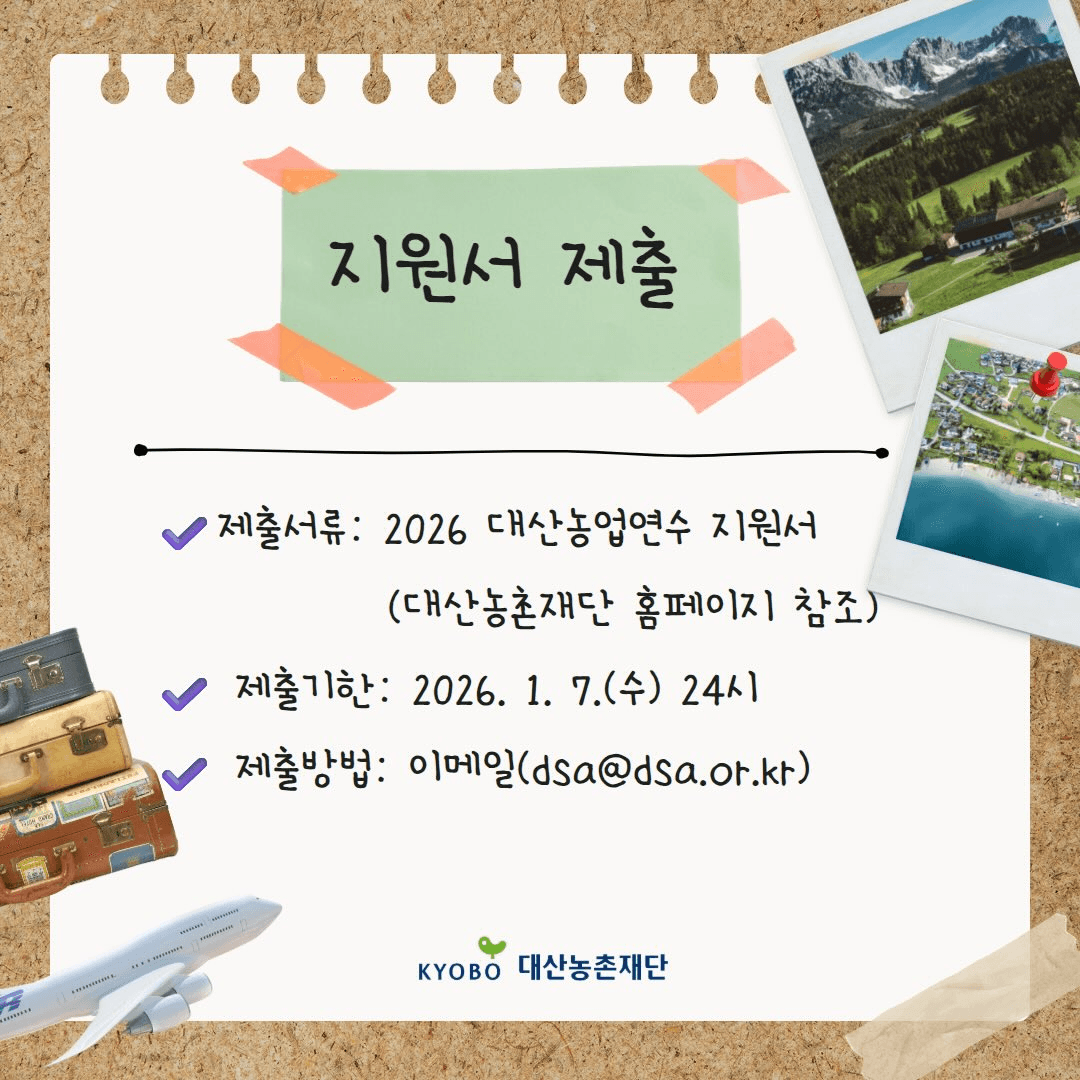 지원서 제출

제출서류: 2026 대산농업연수 지원서
(대산농촌재단 홈페이지 참조)

제출기한: 2026. 1. 7.(수) 24시

제출방법: 이메일(dsa@dsa.or.kr)

KYOBO 대산농촌재단